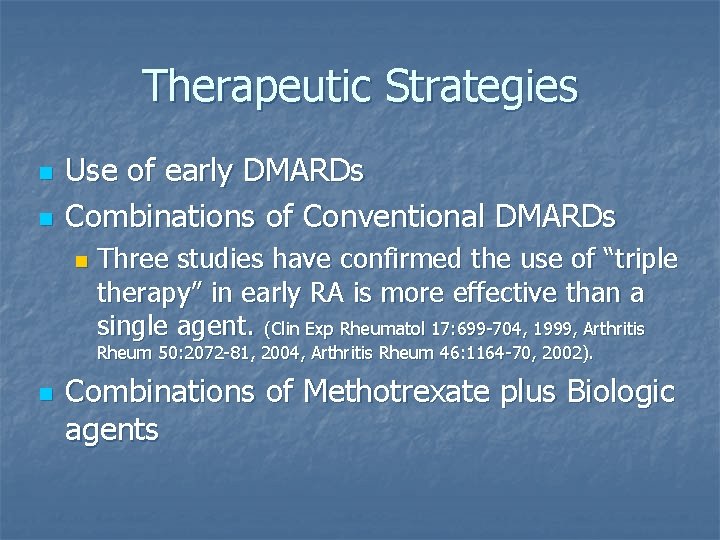 Therapeutic Strategies

• Use of early DMARDs
• Combinations of Conventional DMARDs
• Three studies have confirmed the use of "triple therapy" in early RA is more effective than a single agent. (Clin Exp Rheumatol 17:699-704, 1999, Arthritis Rheum 50:2072-81, 2004, Arthritis Rheum 46:1164-70, 2002).
• Combinations of Methotrexate plus Biologic agents